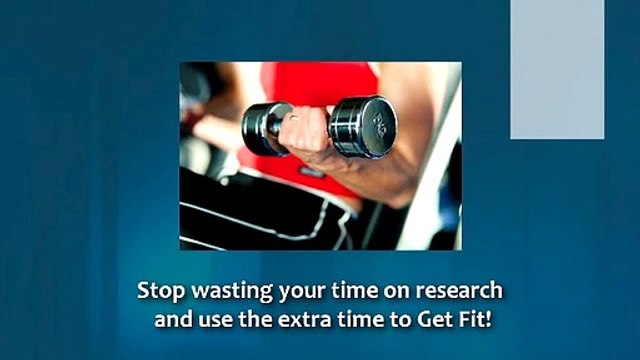 Stop wasting your time on research and use the extra time to Get Fit!